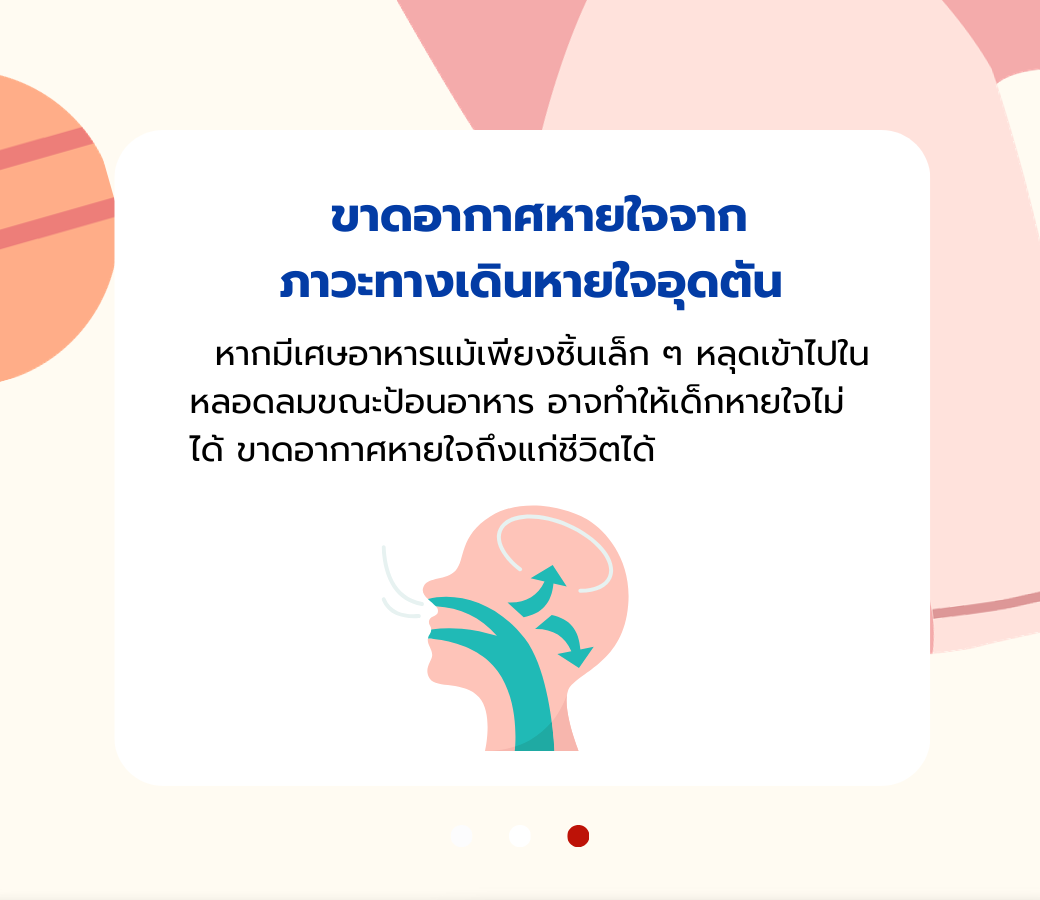 ขาดอากาศหายใจจาก
ภาวะทางเดินหายใจอุดตัน

หากมีเศษอาหารแม้เพียงชิ้นเล็ก ๆ หลุดเข้าไปในหลอดลมขณะป้อนอาหาร อาจทำให้เด็กหายใจไม่ได้ ขาดอากาศหายใจถึงแก่ชีวิตได้